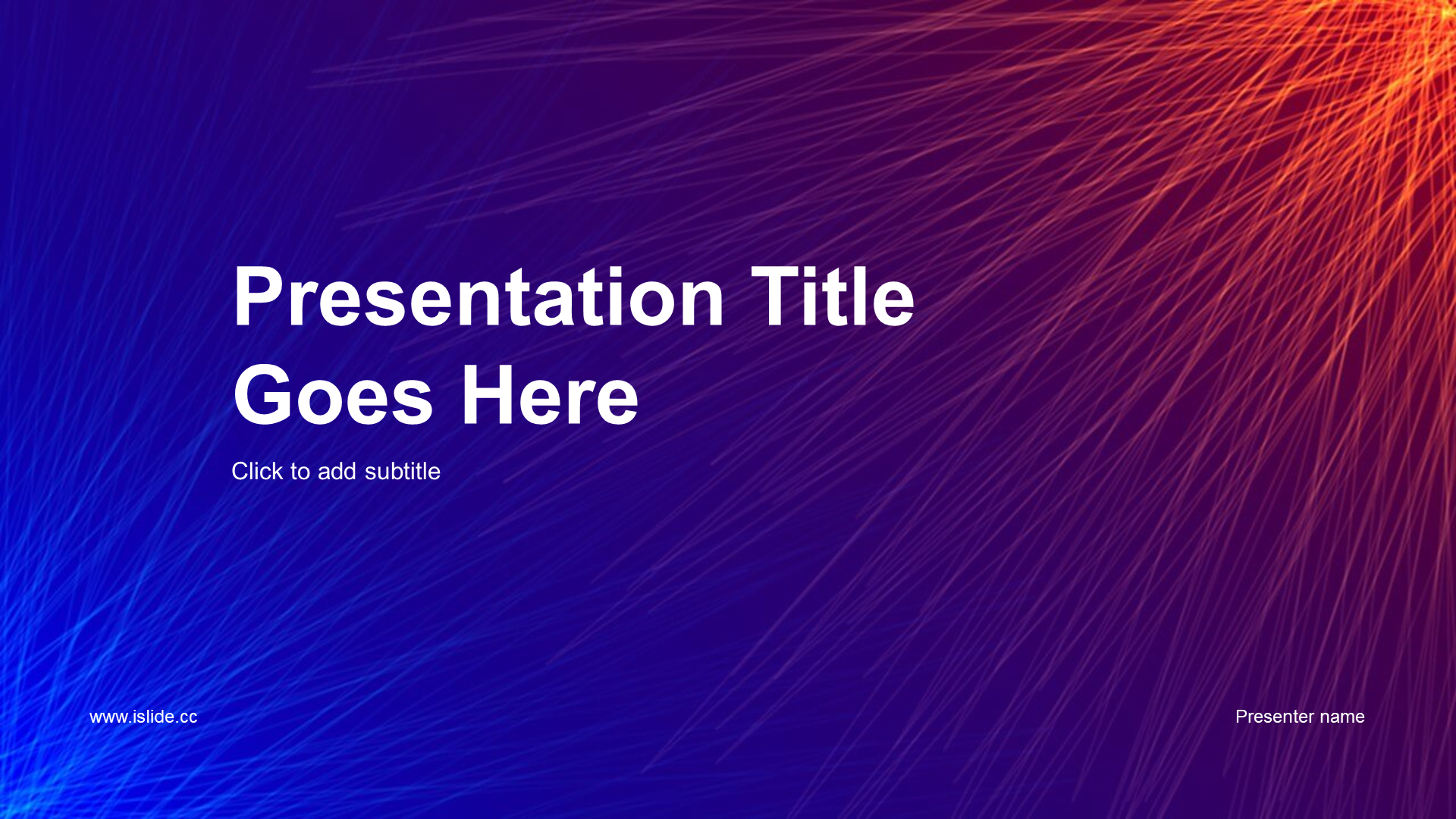 Presentation Title Goes Here

Click to add subtitle

www.islide.cc

Presenter name